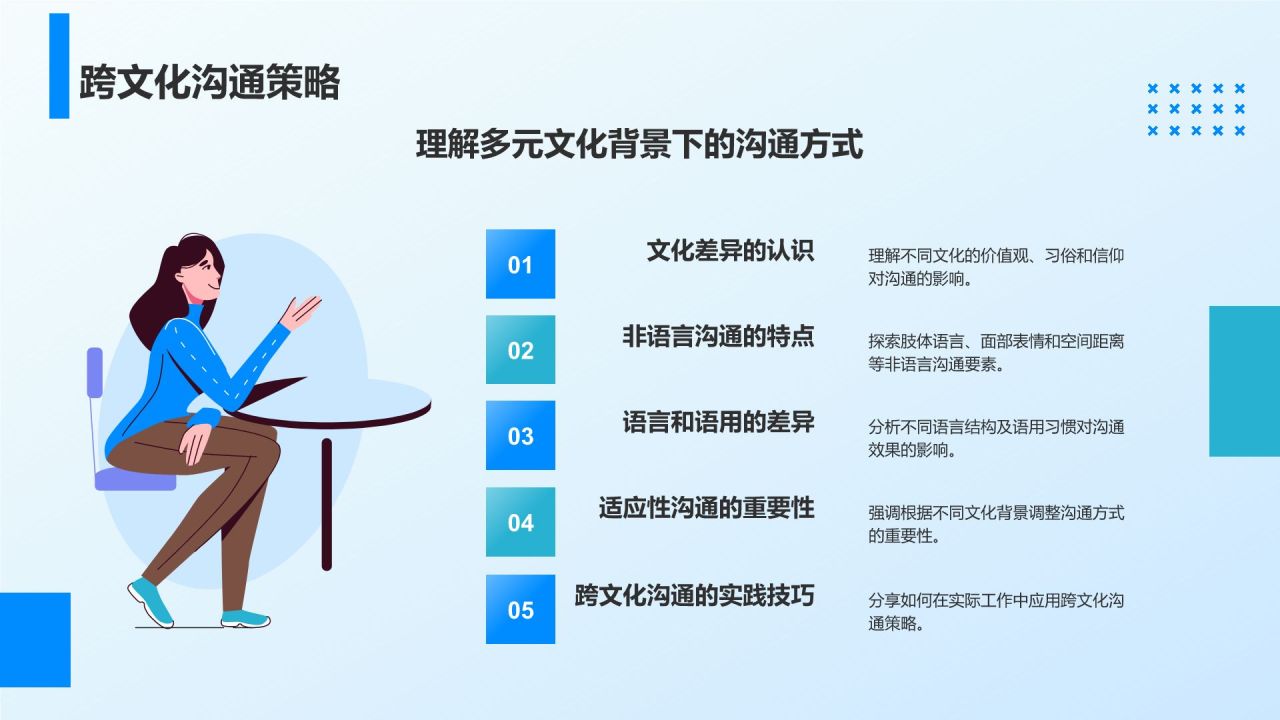 跨文化沟通策略

理解多元文化背景下的沟通方式

01
文化差异的认识
理解不同文化的价值观、习俗和信仰对沟通的影响。

02
非语言沟通的特点
探索肢体语言、面部表情和空间距离等非语言沟通要素。

03
语言和语用的差异
分析不同语言结构及语用习惯对沟通效果的影响。

04
适应性沟通的重要性
强调根据不同文化背景调整沟通方式的重要性。

05
跨文化沟通的实践技巧
分享如何在实际工作中应用跨文化沟通策略。